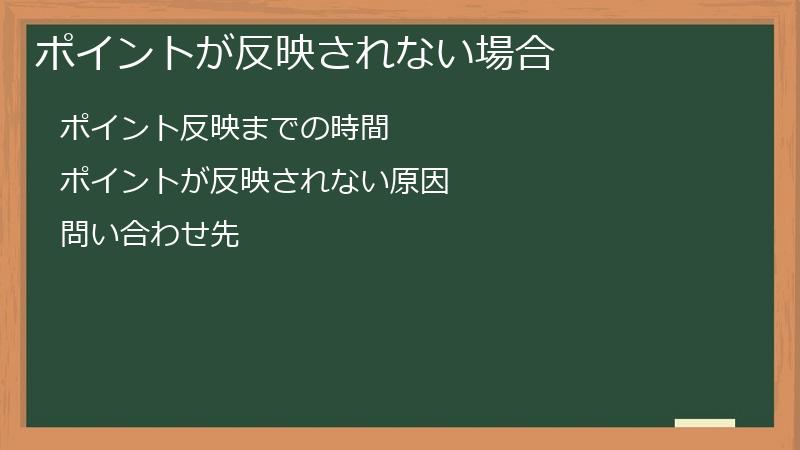 ポイントが反映されない場合

ポイント反映までの時間

ポイントが反映されない原因

問い合わせ先